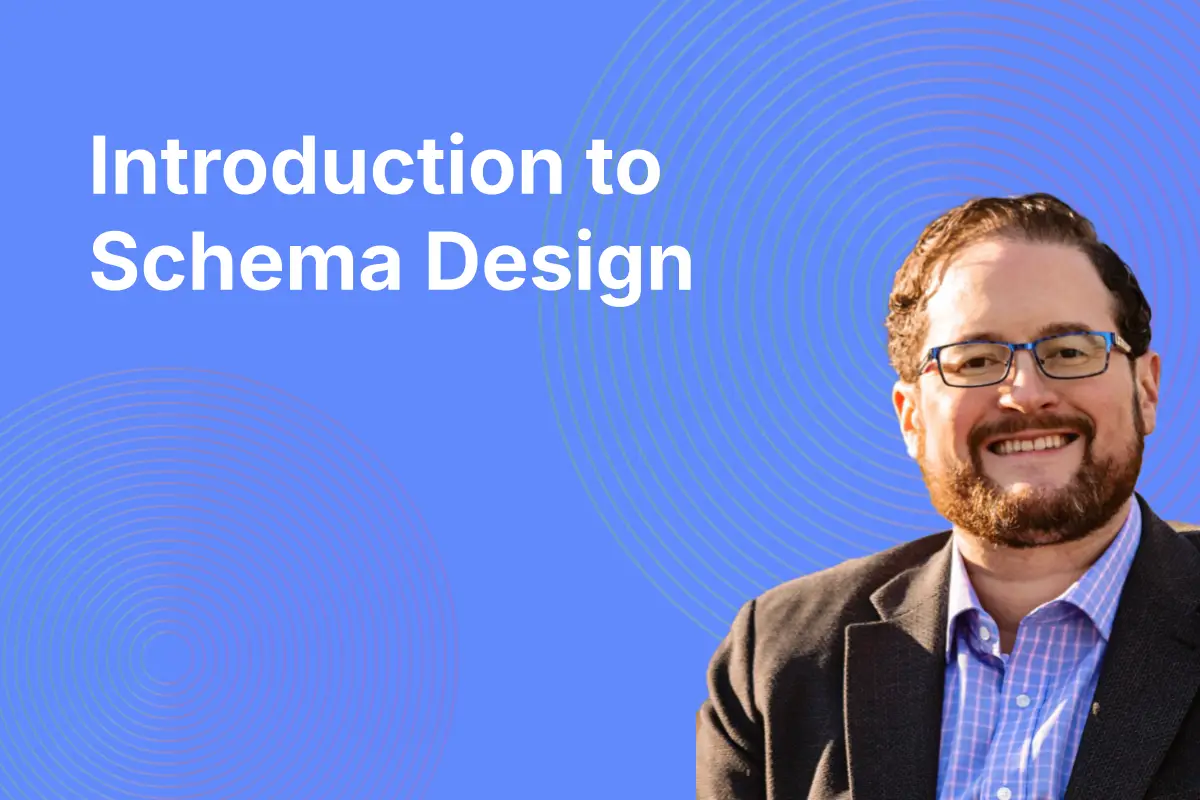 Introduction to Schema Design